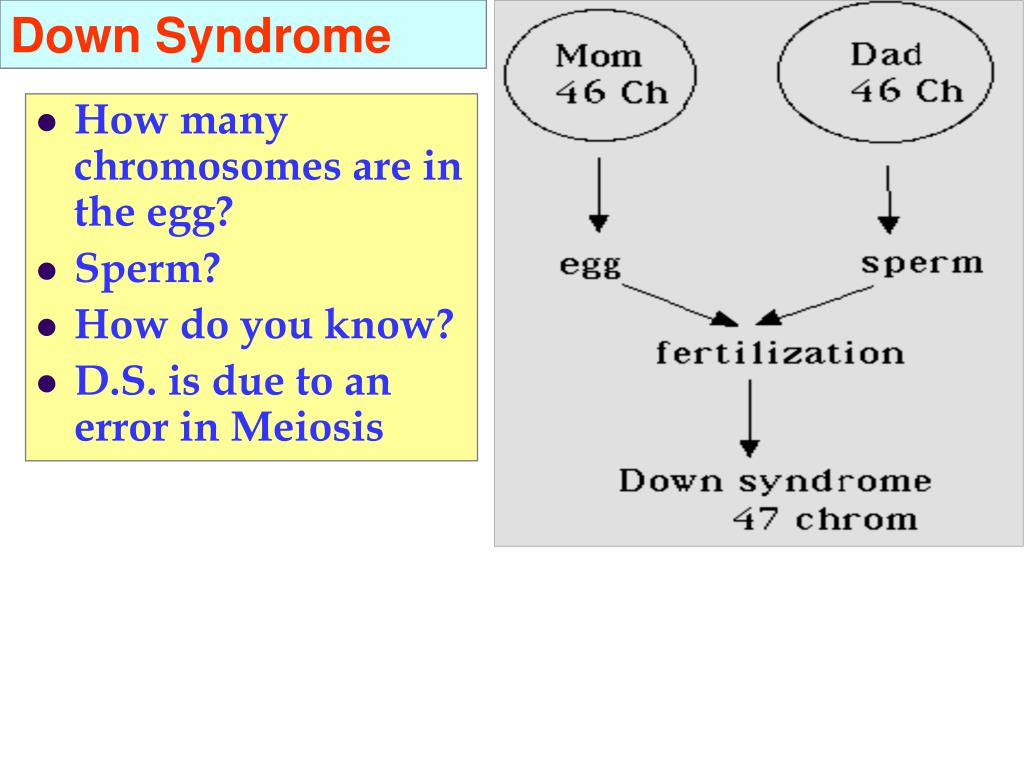 Down Syndrome

- How many chromosomes are in the egg?
- Sperm?
- How do you know?
- D.S. is due to an error in Meiosis

Mom
46 Ch

Dad
46 Ch

egg

sperm

fertilization

Down syndrome
47 chrom